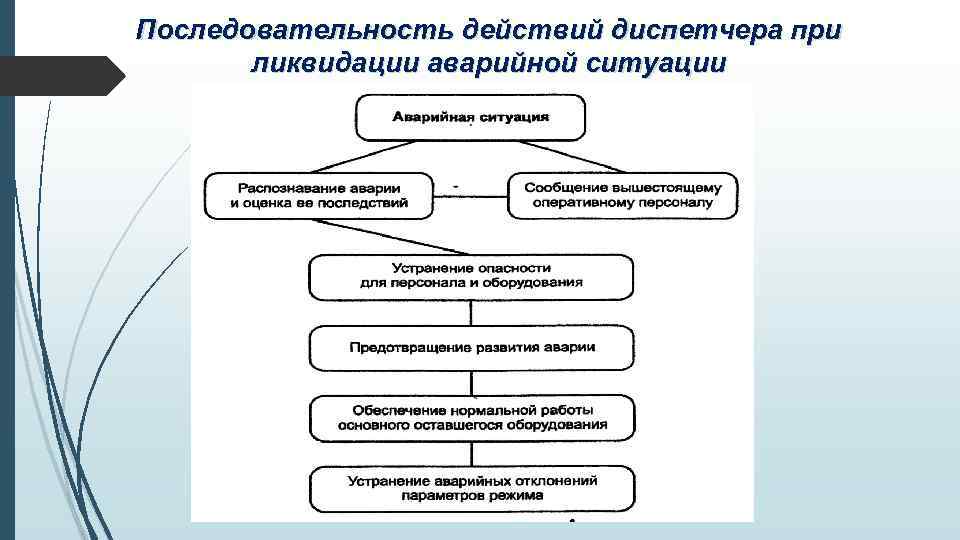 Последовательность действий диспетчера при ликвидации аварийной ситуации

Аварийная ситуация

Распознавание аварии и оценка ее последствий

Сообщение вышестоящему оперативному персоналу

Устранение опасности для персонала и оборудования

Предотвращение развития аварии

Обеспечение нормальной работы основного оставшегося оборудования

Устранение аварийных отклонений параметров режима